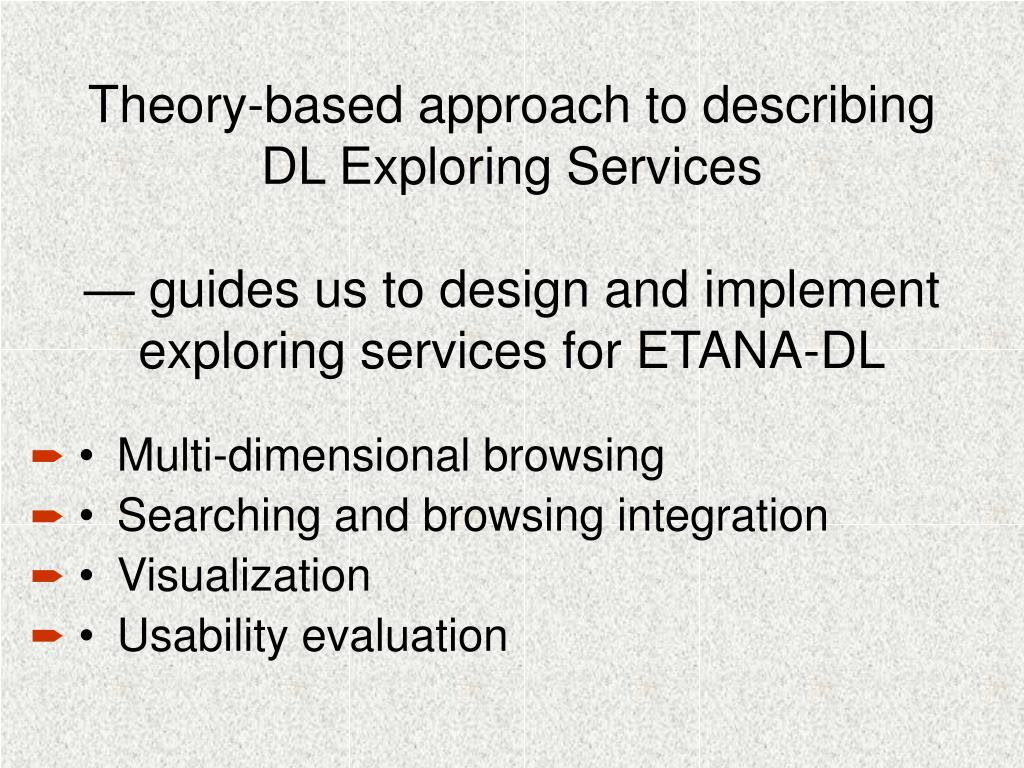 Theory-based approach to describing DL Exploring Services

— guides us to design and implement exploring services for ETANA-DL

• Multi-dimensional browsing
• Searching and browsing integration
• Visualization
• Usability evaluation